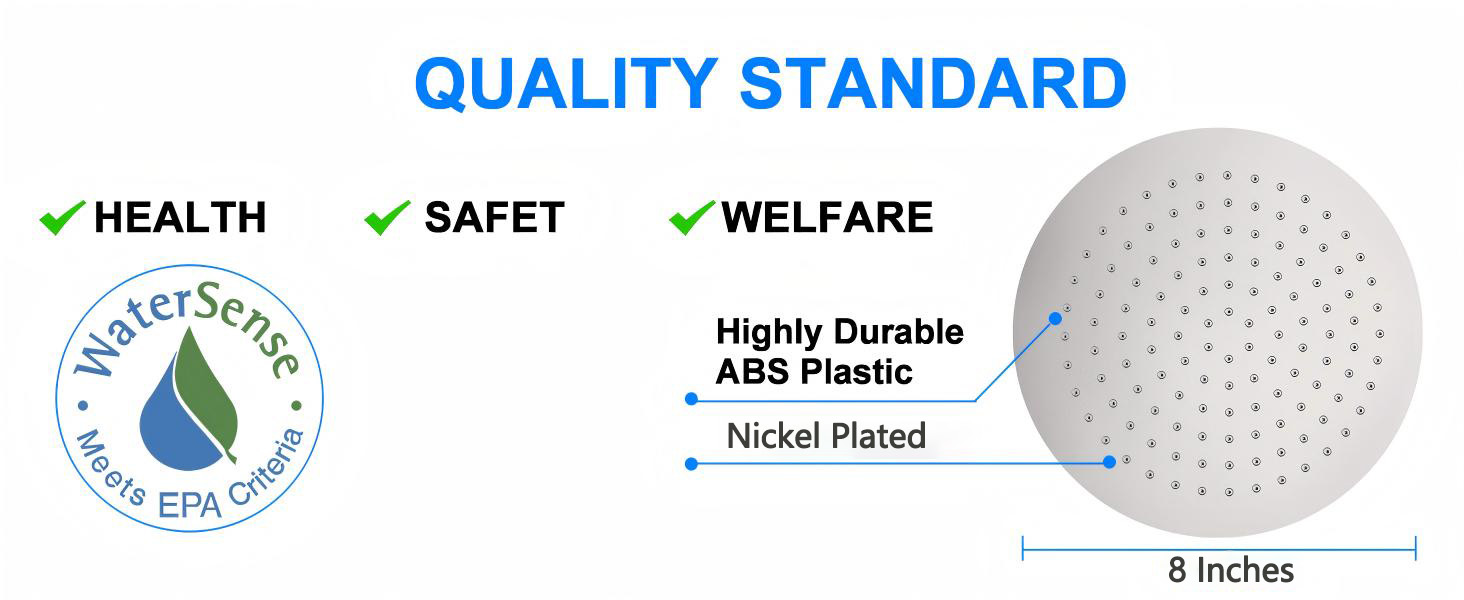 QUALITY STANDARD

HEALTH

SAFET

WELFARE

WaterSense

Meets EPA Criteria

Highly Durable ABS Plastic

Nickel Plated

8 Inches